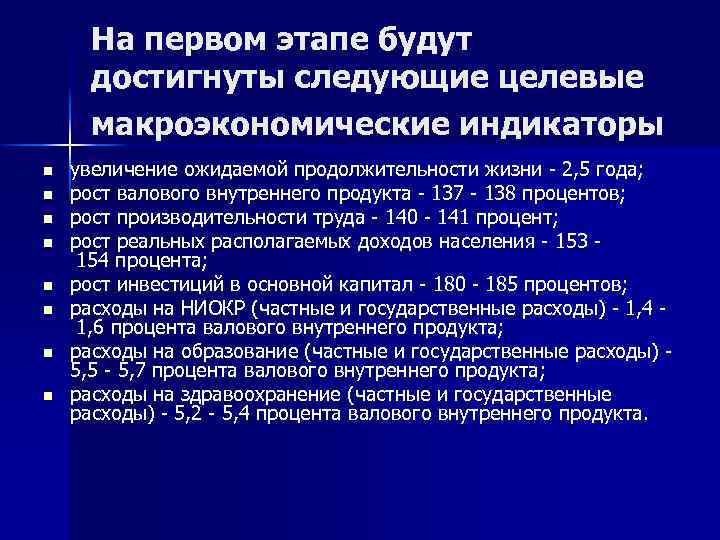 На первом этапе будут достигнуты следующие целевые макроэкономические индикаторы

- увеличение ожидаемой продолжительности жизни - 2,5 года;
- рост валового внутреннего продукта - 137 - 138 процентов;
- рост производительности труда - 140 - 141 процент;
- рост реальных располагаемых доходов населения - 153 - 154 процента;
- рост инвестиций в основной капитал - 180 - 185 процентов;
- расходы на НИОКР (частные и государственные расходы) - 1,4 - 1,6 процента валового внутреннего продукта;
- расходы на образование (частные и государственные расходы) - 5,5 - 5,7 процента валового внутреннего продукта;
- расходы на здравоохранение (частные и государственные расходы) - 5,2 - 5,4 процента валового внутреннего продукта.